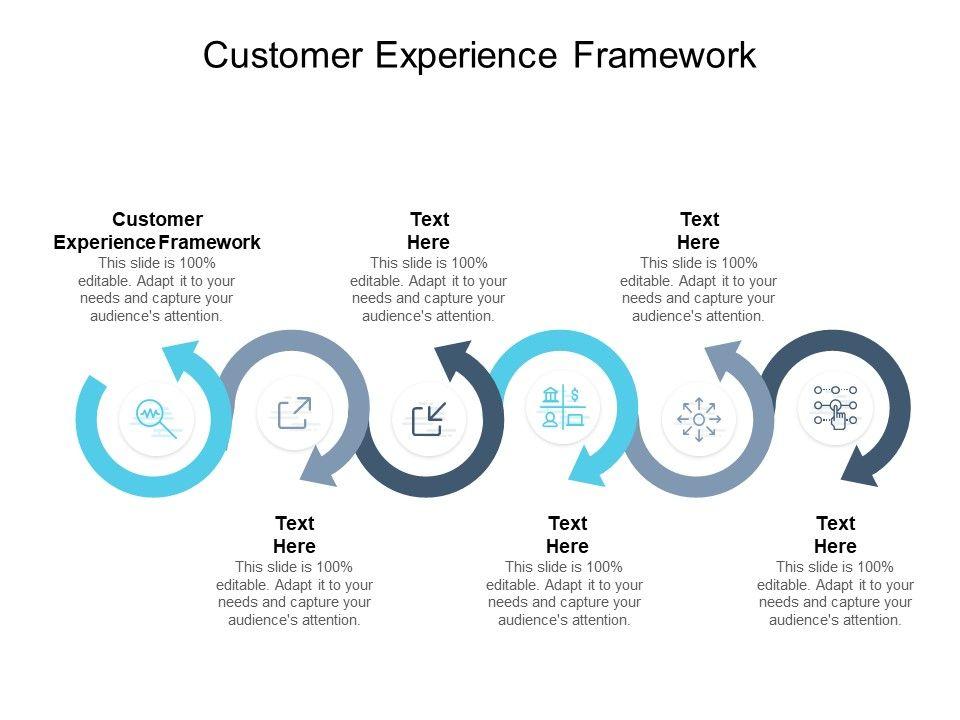 Customer Experience Framework

Customer Experience Framework
This slide is 100% editable. Adapt it to your needs and capture your audience's attention.

Text Here
This slide is 100% editable. Adapt it to your needs and capture your audience's attention.

Text Here
This slide is 100% editable. Adapt it to your needs and capture your audience's attention.

Text Here
This slide is 100% editable. Adapt it to your needs and capture your audience's attention.

Text Here
This slide is 100% editable. Adapt it to your needs and capture your audience's attention.

Text Here
This slide is 100% editable. Adapt it to your needs and capture your audience's attention.